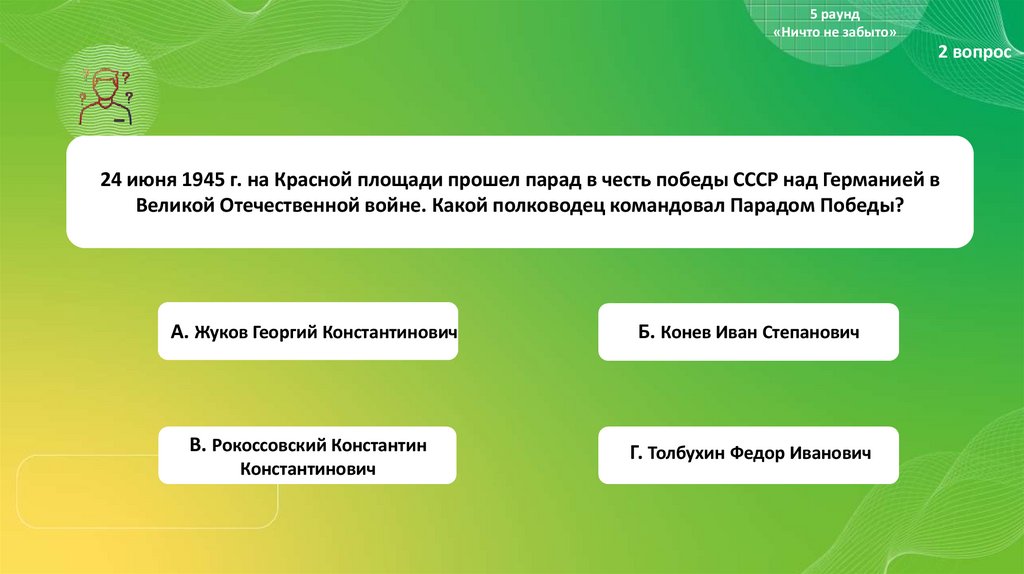 5 раунд
«Ничто не забыто»

2 вопрос

24 июня 1945 г. на Красной площади прошел парад в честь победы СССР над Германией в Великой Отечественной войне. Какой полководец командовал Парадом Победы?

А. Жуков Георгий Константинович

Б. Конев Иван Степанович

В. Рокоссовский Константин Константинович

Г. Толбухин Федор Иванович